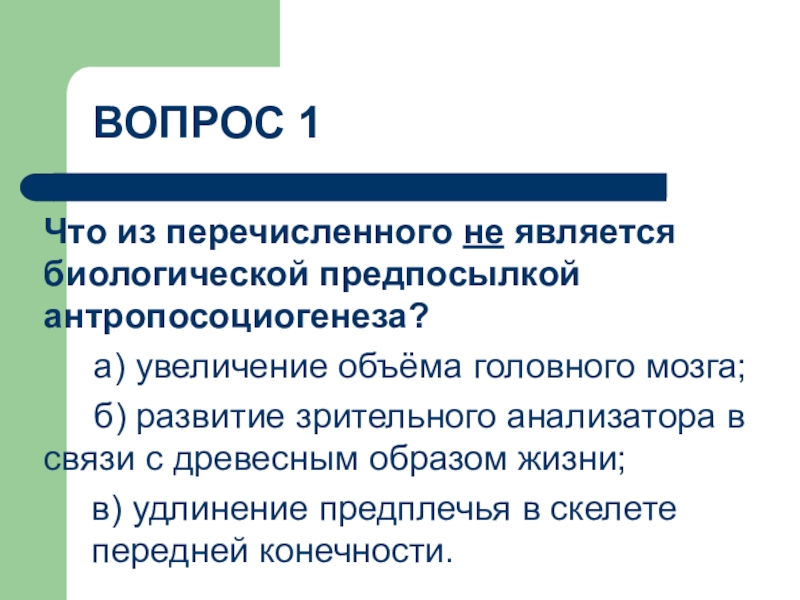 ВОПРОС 1

Что из перечисленного не является биологической предпосылкой антропосоциогенеза?

а) увеличение объёма головного мозга;

б) развитие зрительного анализатора в связи с древесным образом жизни;

в) удлинение предплечья в скелете передней конечности.